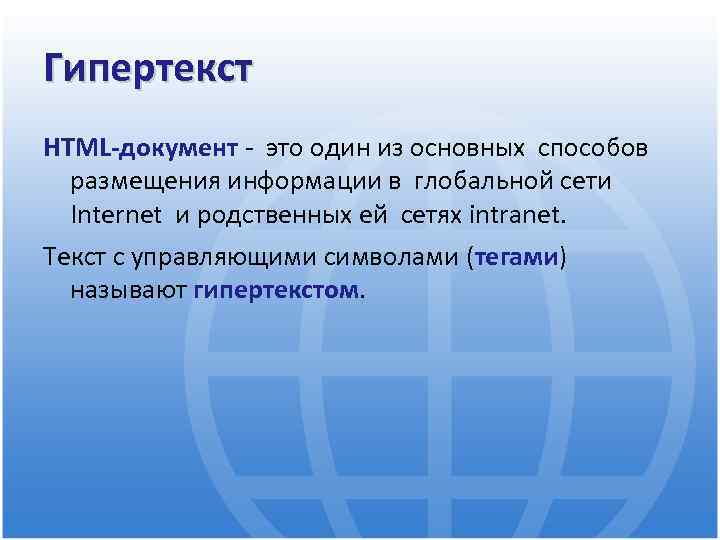 Гипертекст

HTML-документ - это один из основных способов размещения информации в глобальной сети Internet и родственных ей сетях intranet.

Текст с управляющими символами (тегами) называют гипертекстом.